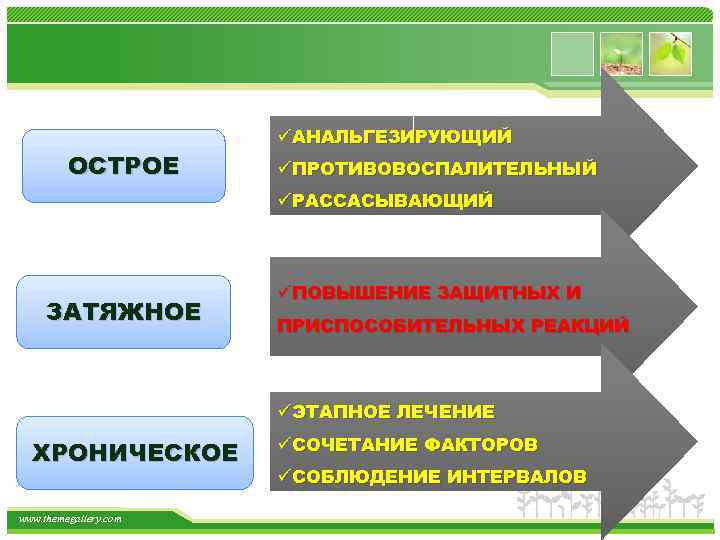 ОСТРОЕ

✓АНАЛЬГЕЗИРУЮЩИЙ
✓ПРОТИВОВОСПАЛИТЕЛЬНЫЙ
✓РАССАСЫВАЮЩИЙ

ЗАТЯЖНОЕ

✓ПОВЫШЕНИЕ ЗАЩИТНЫХ И ПРИСПОСОБИТЕЛЬНЫХ РЕАКЦИЙ

ХРОНИЧЕСКОЕ

✓ЭТАПНОЕ ЛЕЧЕНИЕ
✓СОЧЕТАНИЕ ФАКТОРОВ
✓СОБЛЮДЕНИЕ ИНТЕРВАЛОВ

www.themegallery.com